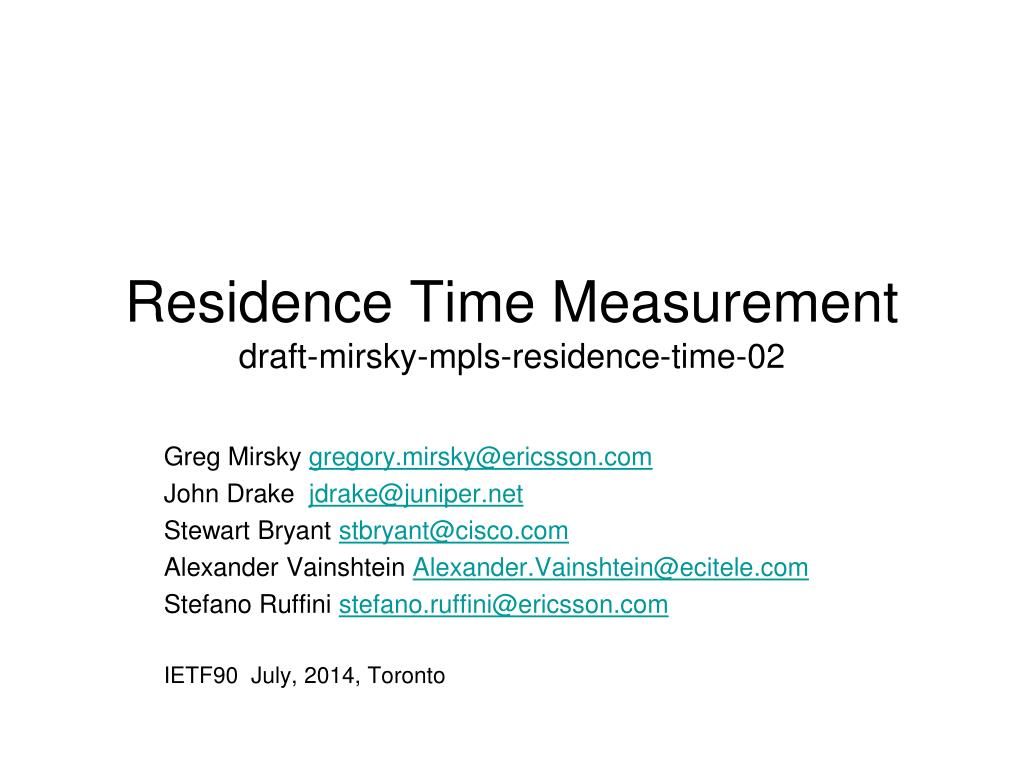 Residence Time Measurement
draft-mirsky-mpls-residence-time-02

Greg Mirsky gregory.mirsky@ericsson.com
John Drake jdrake@juniper.net
Stewart Bryant stbryant@cisco.com
Alexander Vainshtein Alexander.Vainshtein@ecitele.com
Stefano Ruffini stefano.ruffini@ericsson.com

IETF90 July, 2014, Toronto